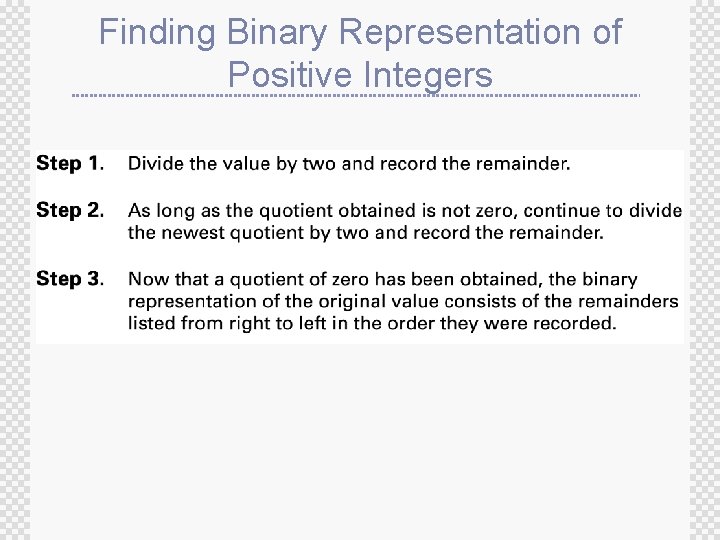 Finding Binary Representation of Positive Integers

Step 1. Divide the value by two and record the remainder.

Step 2. As long as the quotient obtained is not zero, continue to divide the newest quotient by two and record the remainder.

Step 3. Now that a quotient of zero has been obtained, the binary representation of the original value consists of the remainders listed from right to left in the order they were recorded.